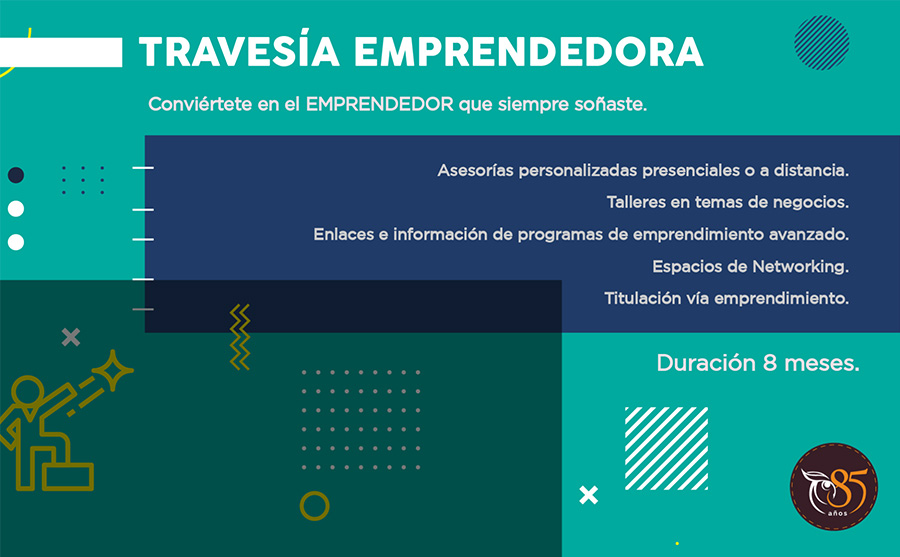 TRAVESÍA EMPRENDEDORA

Conviértete en el EMPRENDEDOR que siempre soñaste.

Asesorías personalizadas presenciales o a distancia.

Talleres en temas de negocios.

Enlaces e información de programas de emprendimiento avanzado.

Espacios de Networking.

Titulación vía emprendimiento.

Duración 8 meses.

85 años